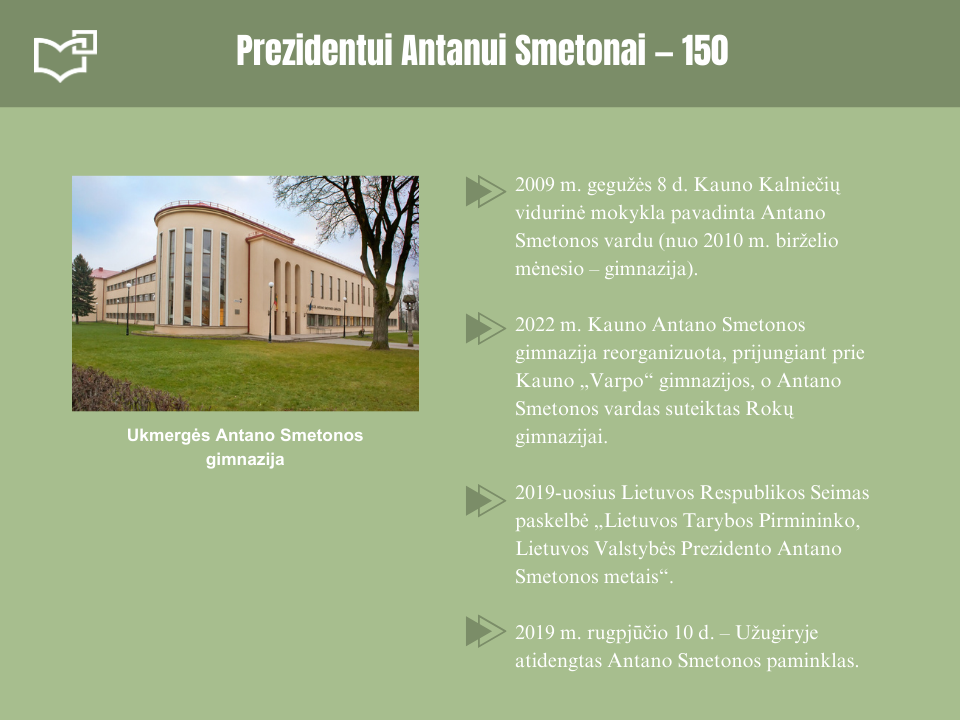 Prezidentui Antanui Smetonai – 150

Ukmergės Antano Smetonos gimnazija

2009 m. gegužės 8 d. Kauno Kalniečių vidurinė mokykla pavadinta Antano Smetonos vardu (nuo 2010 m. birželio mėnesio – gimnazija).

2022 m. Kauno Antano Smetonos gimnazija reorganizuota, prijungiant prie Kauno „Varpo“ gimnazijos, o Antano Smetonos vardas suteiktas Rokų gimnazijai.

2019-uosius Lietuvos Respublikos Seimas paskelbė „Lietuvos Tarybos Pirmininko, Lietuvos Valstybės Prezidento Antano Smetonos metais“.

2019 m. rugpjūčio 10 d. – Užugiryje atidengtas Antano Smetonos paminklas.